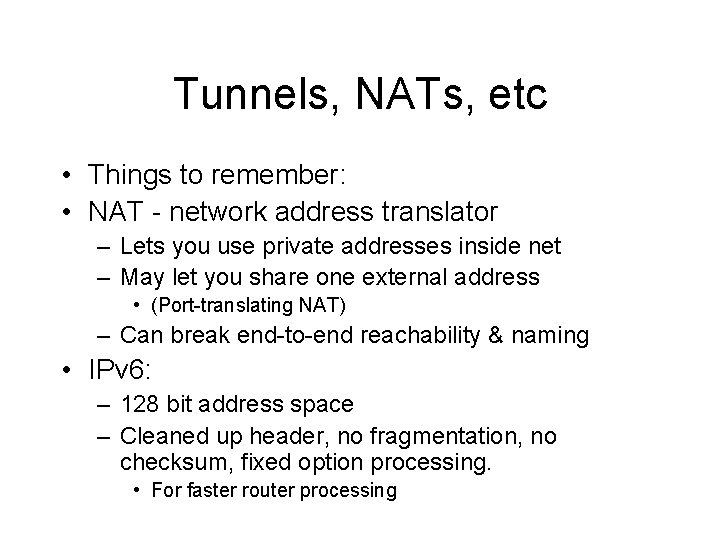 Tunnels, NATs, etc

• Things to remember:
• NAT - network address translator
– Lets you use private addresses inside net
– May let you share one external address
• (Port-translating NAT)
– Can break end-to-end reachability & naming
• IPv6:
– 128 bit address space
– Cleaned up header, no fragmentation, no checksum, fixed option processing.
• For faster router processing